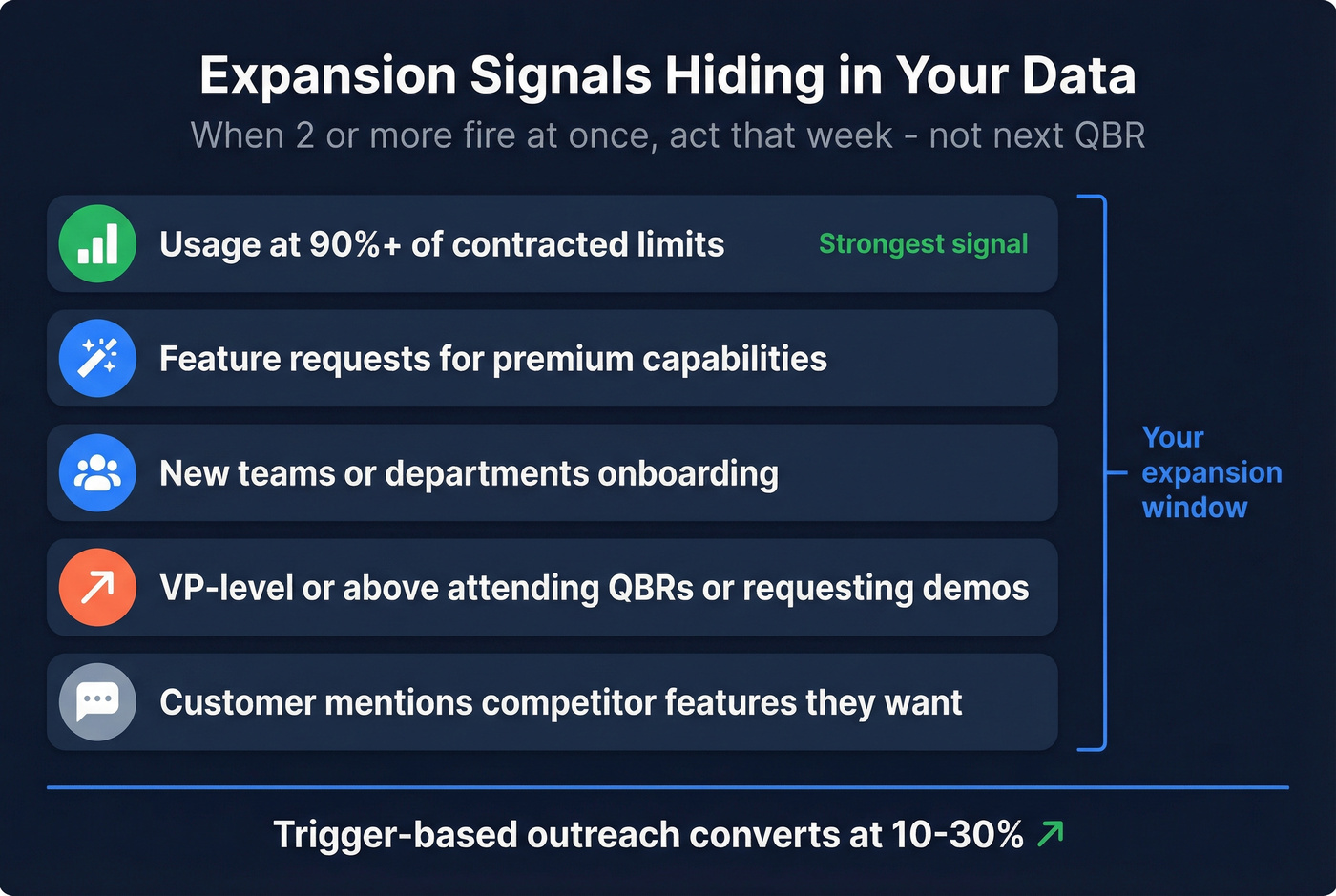 Expansion Signals Hiding in Your Data
When 2 or more fire at once, act that week - not next QBR

Usage at 90%+ of contracted limits Strongest signal

Feature requests for premium capabilities

New teams or departments onboarding

VP-level or above attending QBRs or requesting demos

Customer mentions competitor features they want

Your expansion window

Trigger-based outreach converts at 10-30%